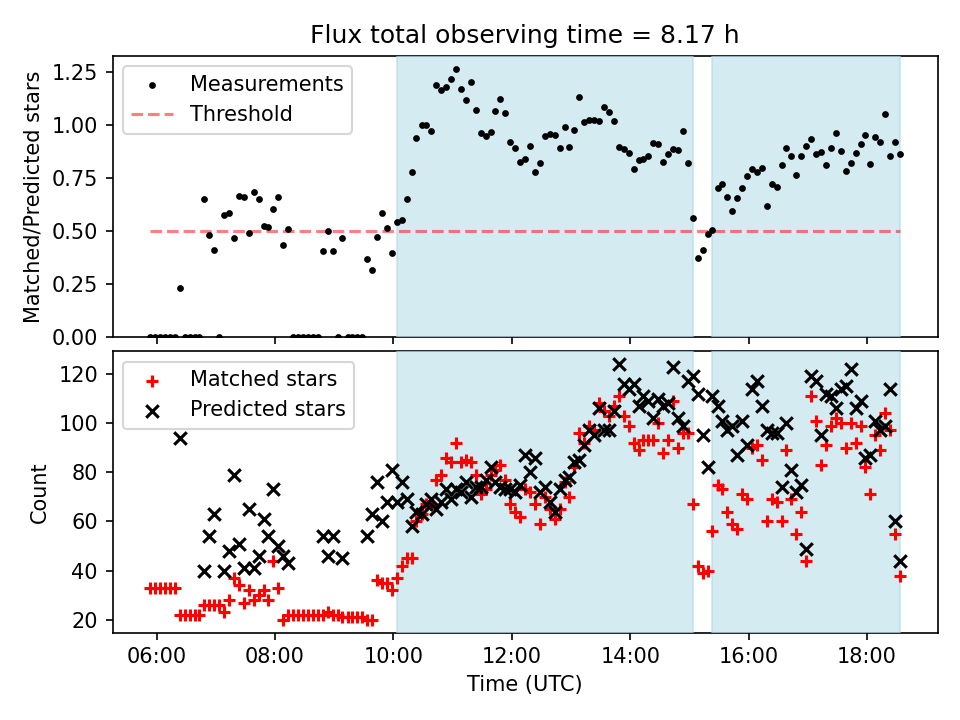 Flux total observing time = 8.17 h

Measurements
Threshold

Matched/Predicted stars

1.25
1.00
0.75
0.50
0.25
0.00

Matched stars
Predicted stars

Count

120
100
80
60
40
20

06:00
08:00
10:00
12:00
14:00
16:00
18:00

Time (UTC)